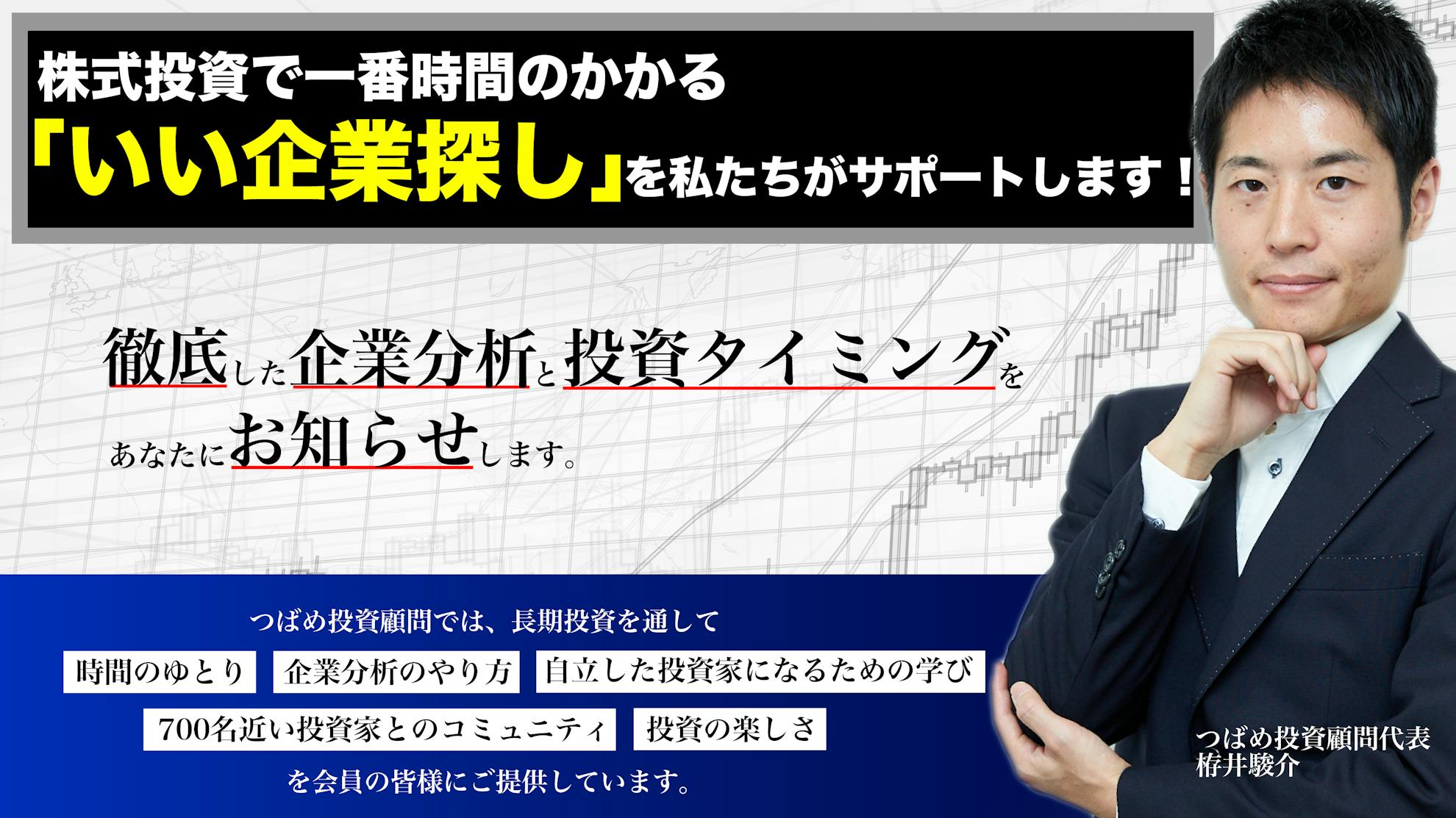 株式投資で一番時間のかかる
「いい企業探し」を私たちがサポートします！

徹底した企業分析と投資タイミングを
あなたにお知らせします。

つばめ投資顧問では、長期投資を通して
時間のゆとり　企業分析のやり方　自立した投資家になるための学び
700名近い投資家とのコミュニティ　投資の楽しさ
を会員の皆様にご提供しています。

つばめ投資顧問代表
栫井駿介